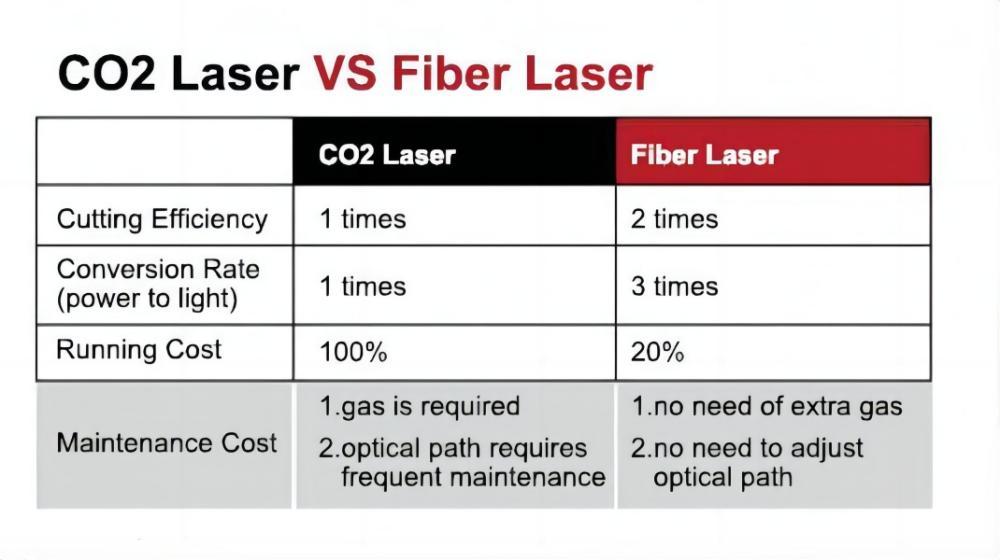 CO2 Laser VS Fiber Laser

| | CO2 Laser | Fiber Laser |
|---|---|---|
| Cutting Efficiency | 1 times | 2 times |
| Conversion Rate (power to light) | 1 times | 3 times |
| Running Cost | 100% | 20% |
| Maintenance Cost | 1.gas is required 2.optical path requires frequent maintenance | 1.no need of extra gas 2.no need to adjust optical path |